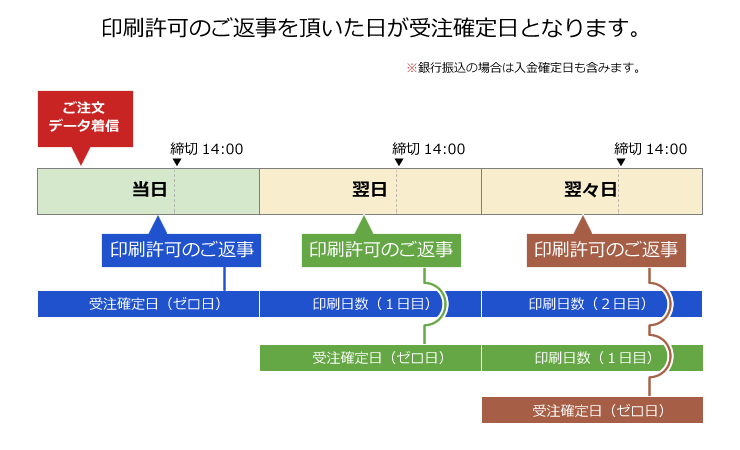 印刷許可のご返事を頂いた日が受注確定日となります。

※銀行振込の場合は入金確定日も含みます。

ご注文
データ着信

締切 14:00

締切 14:00

締切 14:00

当日

翌日

翌々日

印刷許可のご返事

印刷許可のご返事

印刷許可のご返事

受注確定日（ゼロ日）

印刷日数（１日目）

印刷日数（２日目）

受注確定日（ゼロ日）

印刷日数（１日目）

受注確定日（ゼロ日）